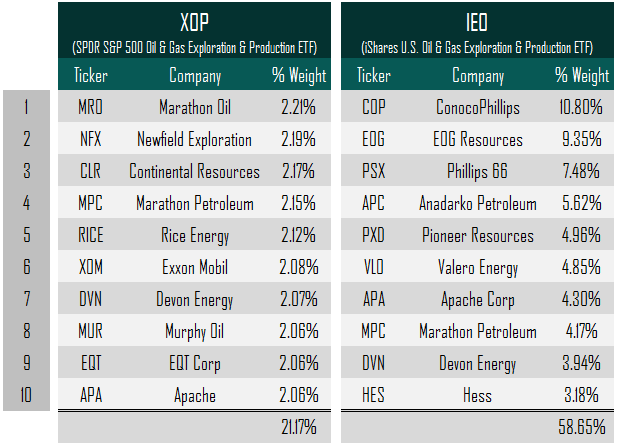 XOP
(SPDR S&P 500 Oil & Gas Exploration & Production ETF)

| | Ticker | Company | % Weight |
|---|---|---|---|
| 1 | MRO | Marathon Oil | 2.21% |
| 2 | NFX | Newfield Exploration | 2.19% |
| 3 | CLR | Continental Resources | 2.17% |
| 4 | MPC | Marathon Petroleum | 2.15% |
| 5 | RICE | Rice Energy | 2.12% |
| 6 | XOM | Exxon Mobil | 2.08% |
| 7 | DVN | Devon Energy | 2.07% |
| 8 | MUR | Murphy Oil | 2.06% |
| 9 | EQT | EQT Corp | 2.06% |
| 10 | APA | Apache | 2.06% |
| | | | 21.17% |

IEO
(iShares U.S. Oil & Gas Exploration & Production ETF)

| Ticker | Company | % Weight |
|---|---|---|
| COP | ConocoPhillips | 10.80% |
| EOG | EOG Resources | 9.35% |
| PSX | Phillips 66 | 7.48% |
| APC | Anadarko Petroleum | 5.62% |
| PXD | Pioneer Resources | 4.96% |
| VLO | Valero Energy | 4.85% |
| APA | Apache Corp | 4.30% |
| MPC | Marathon Petroleum | 4.17% |
| DVN | Devon Energy | 3.94% |
| HES | Hess | 3.18% |
| | | 58.65% |